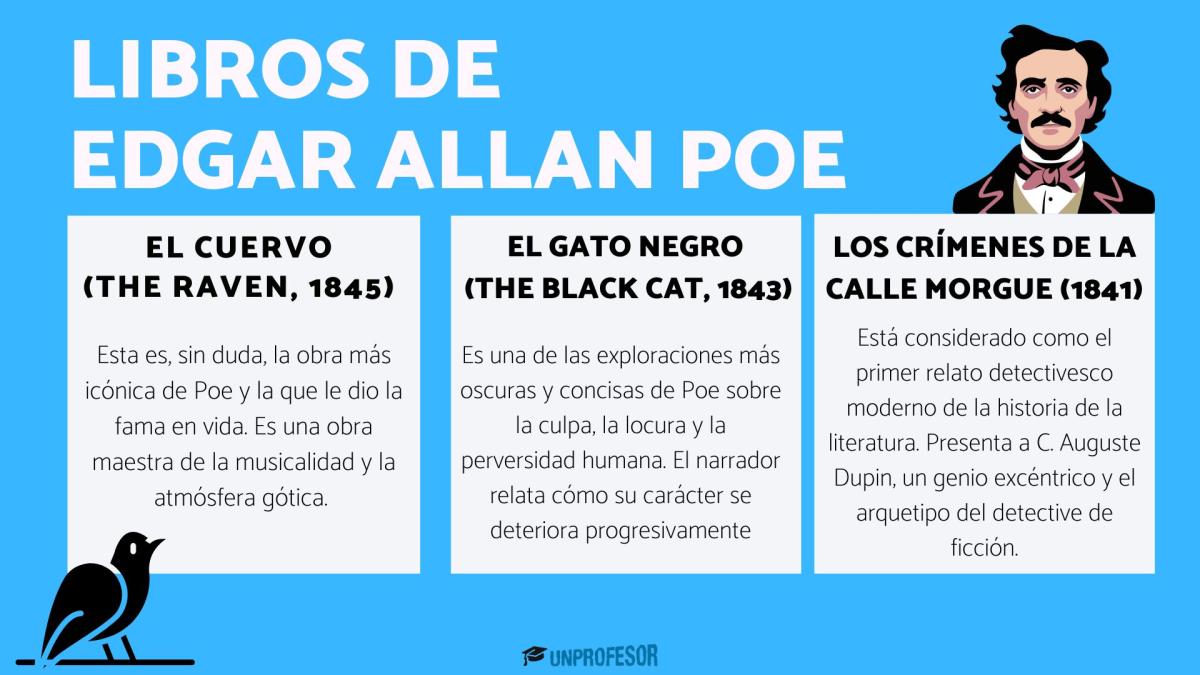 LIBROS DE EDGAR ALLAN POE

EL CUERVO (THE RAVEN, 1845)

Esta es, sin duda, la obra más icónica de Poe y la que le dio la fama en vida. Es una obra maestra de la musicalidad y la atmósfera gótica.

EL GATO NEGRO (THE BLACK CAT, 1843)

Es una de las exploraciones más oscuras y concisas de Poe sobre la culpa, la locura y la perversidad humana. El narrador relata cómo su carácter se deteriora progresivamente

LOS CRÍMENES DE LA CALLE MORGUE (1841)

Está considerado como el primer relato detectivesco moderno de la historia de la literatura. Presenta a C. Auguste Dupin, un genio excéntrico y el arquetipo del detective de ficción.

UNPROFESOR